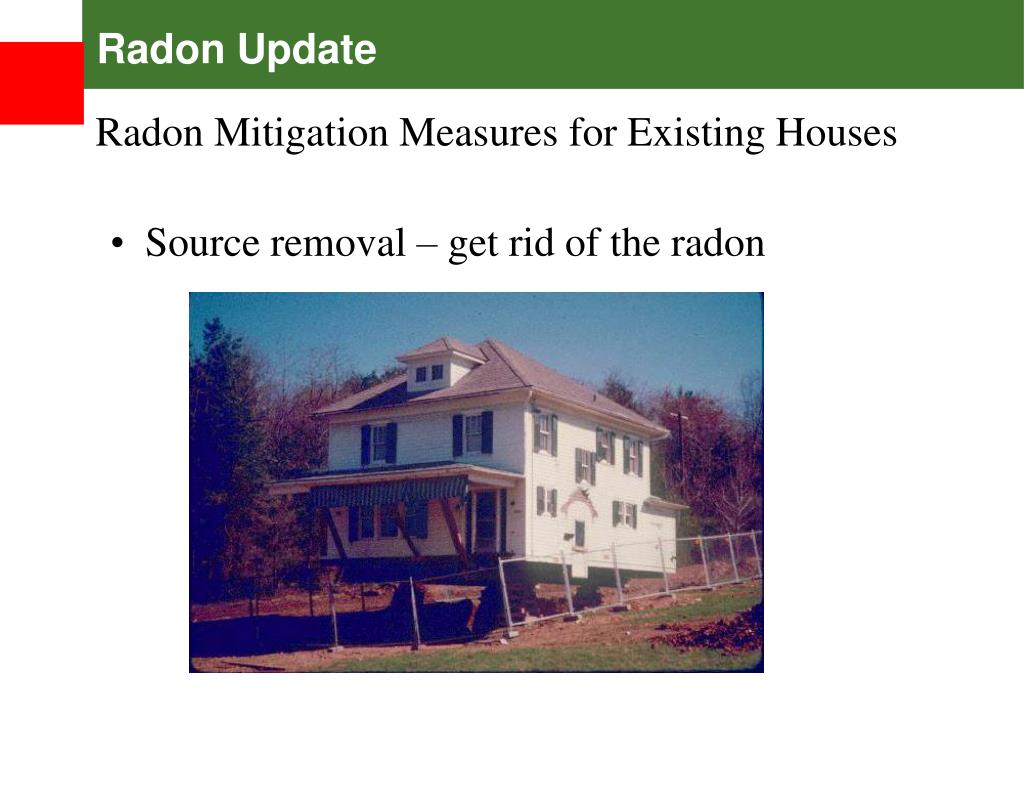 Radon Update

Radon Mitigation Measures for Existing Houses

• Source removal – get rid of the radon